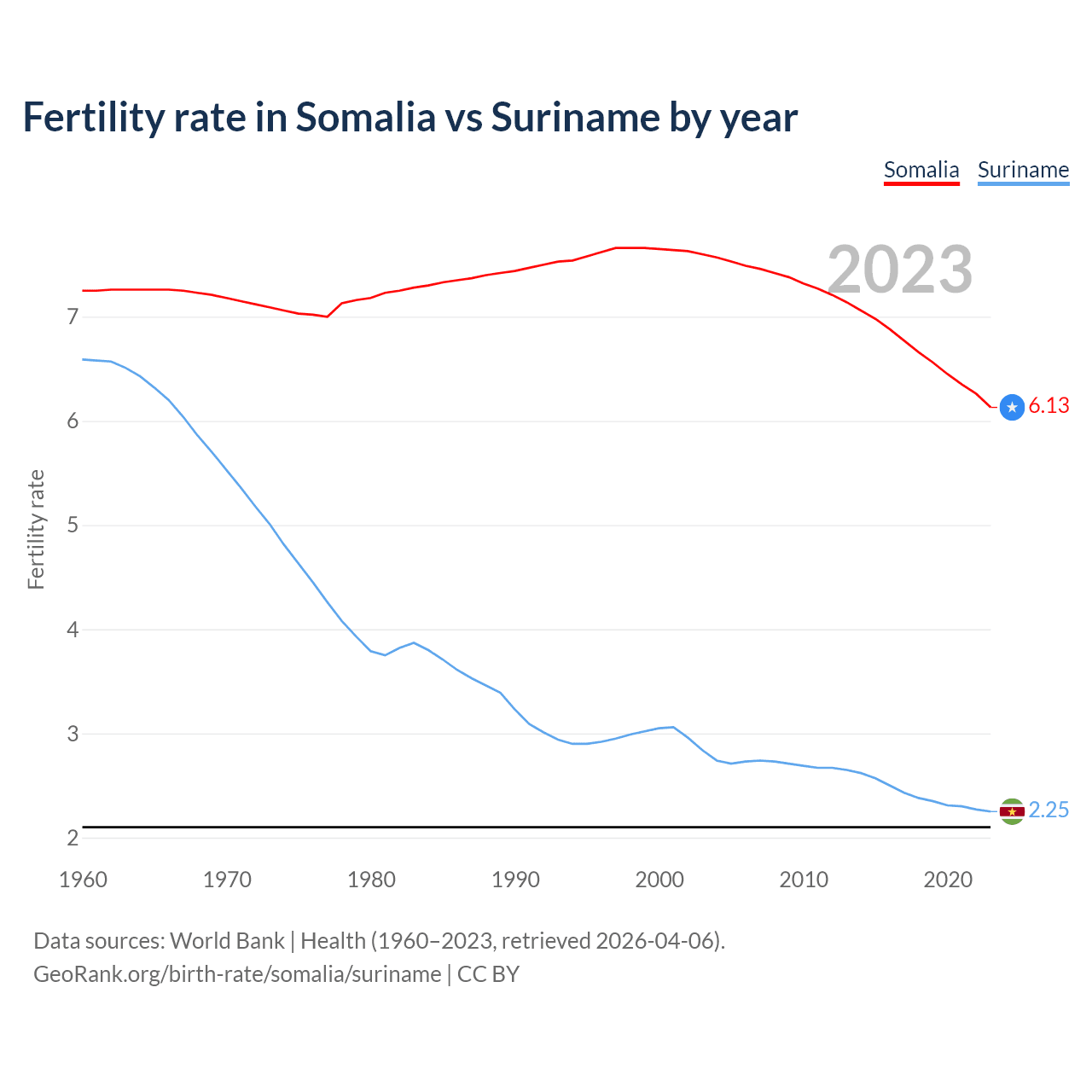 Fertility rate in Somalia vs Suriname by year

Somalia Suriname

2023

Fertility rate

7
6
5
4
3
2

6.13
2.25

1960 1970 1980 1990 2000 2010 2020

Data sources: World Bank | Health (1960–2023, retrieved 2026-04-06).
GeoRank.org/birth-rate/somalia/suriname | CC BY